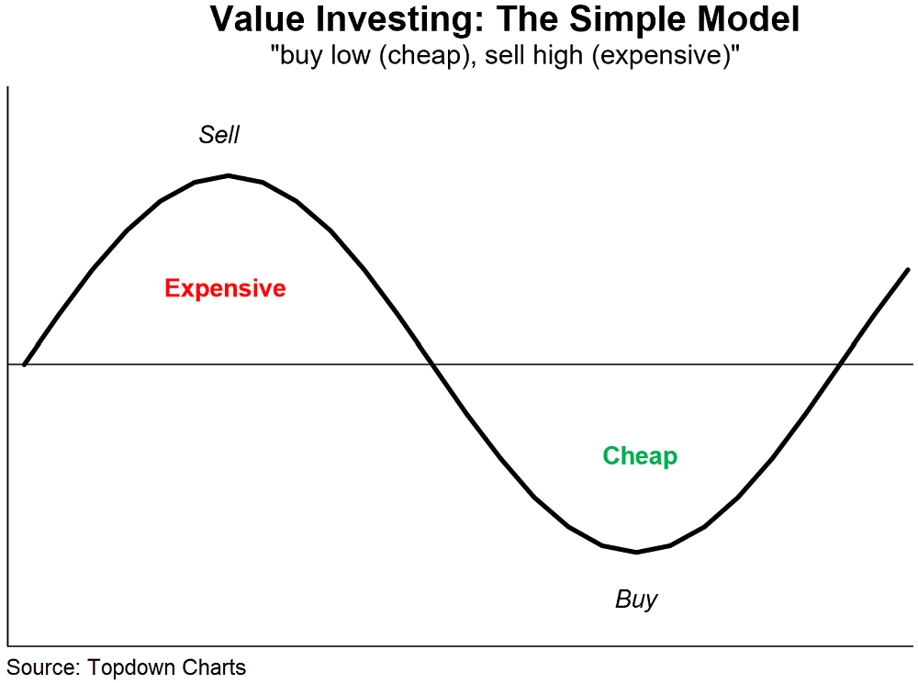 Value Investing: The Simple Model
"buy low (cheap), sell high (expensive)"

Sell

Expensive

Cheap

Buy

Source: Topdown Charts